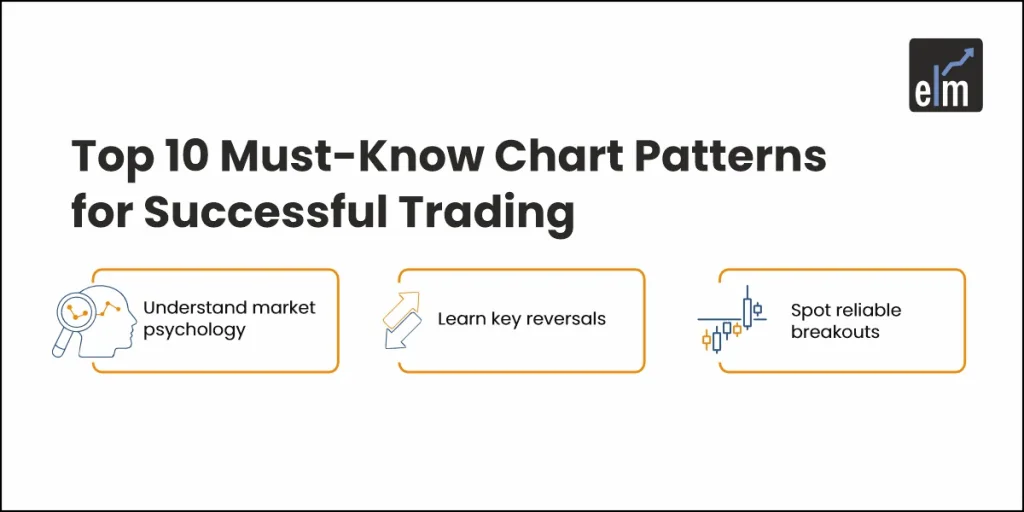 elm

Top 10 Must-Know Chart Patterns for Successful Trading

Understand market psychology

Learn key reversals

Spot reliable breakouts